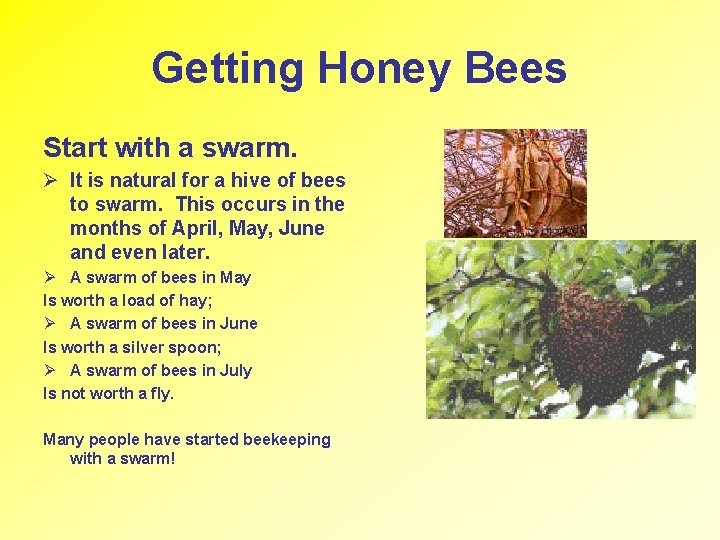 Getting Honey Bees

Start with a swarm.

➢ It is natural for a hive of bees to swarm. This occurs in the months of April, May, June and even later.

➢ A swarm of bees in May
Is worth a load of hay;
➢ A swarm of bees in June
Is worth a silver spoon;
➢ A swarm of bees in July
Is not worth a fly.

Many people have started beekeeping with a swarm!